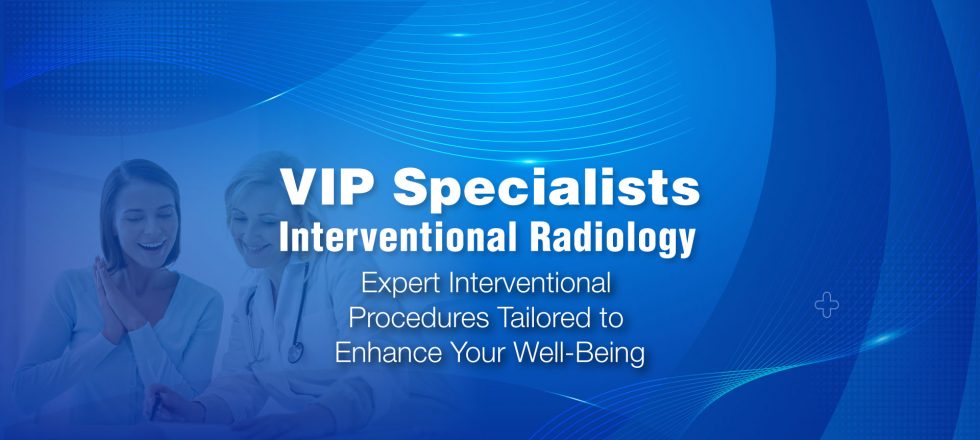 VIP Specialists
Interventional Radiology

Expert Interventional Procedures Tailored to Enhance Your Well-Being